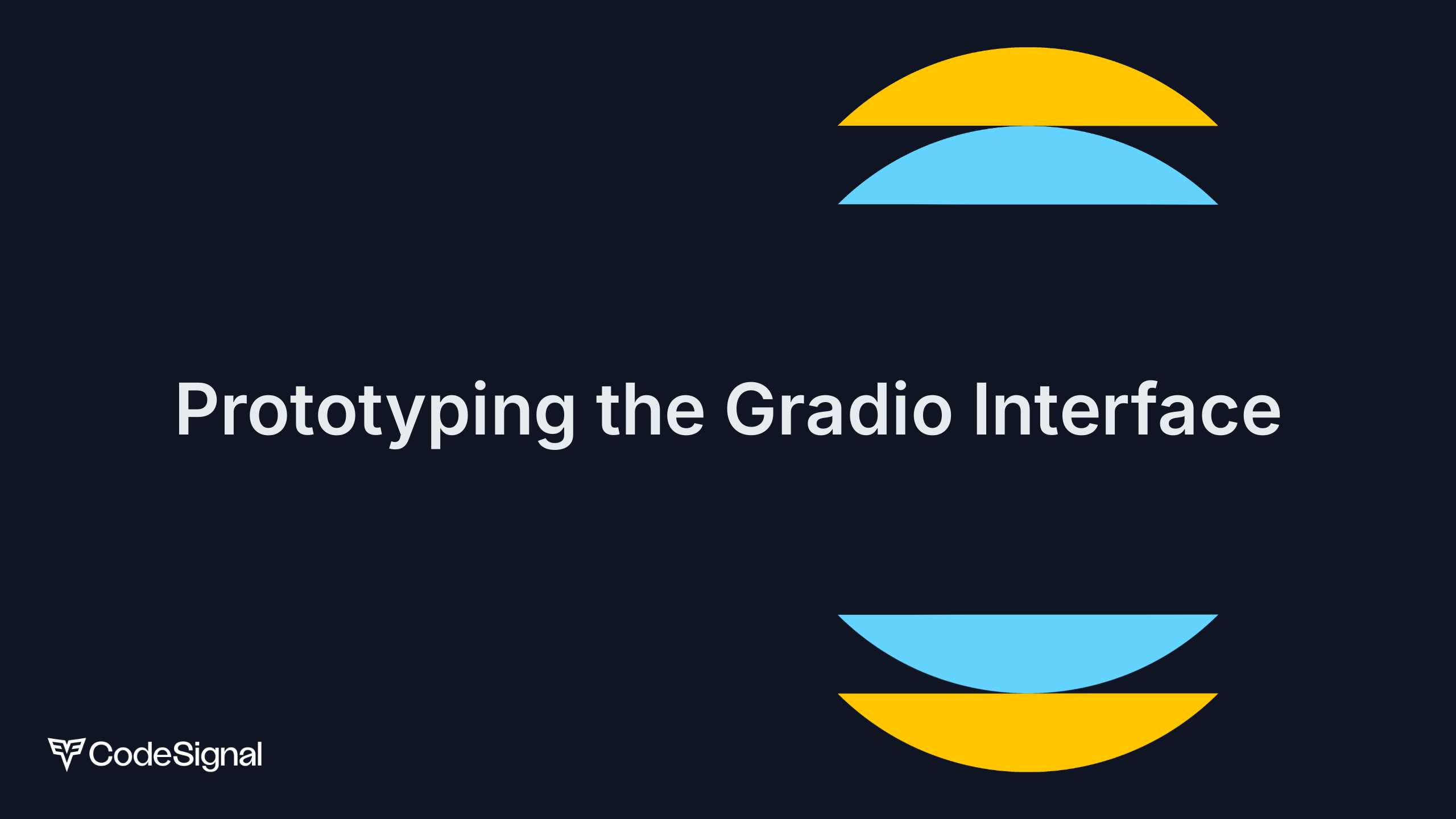 Prototyping the Gradio Interface

CodeSignal